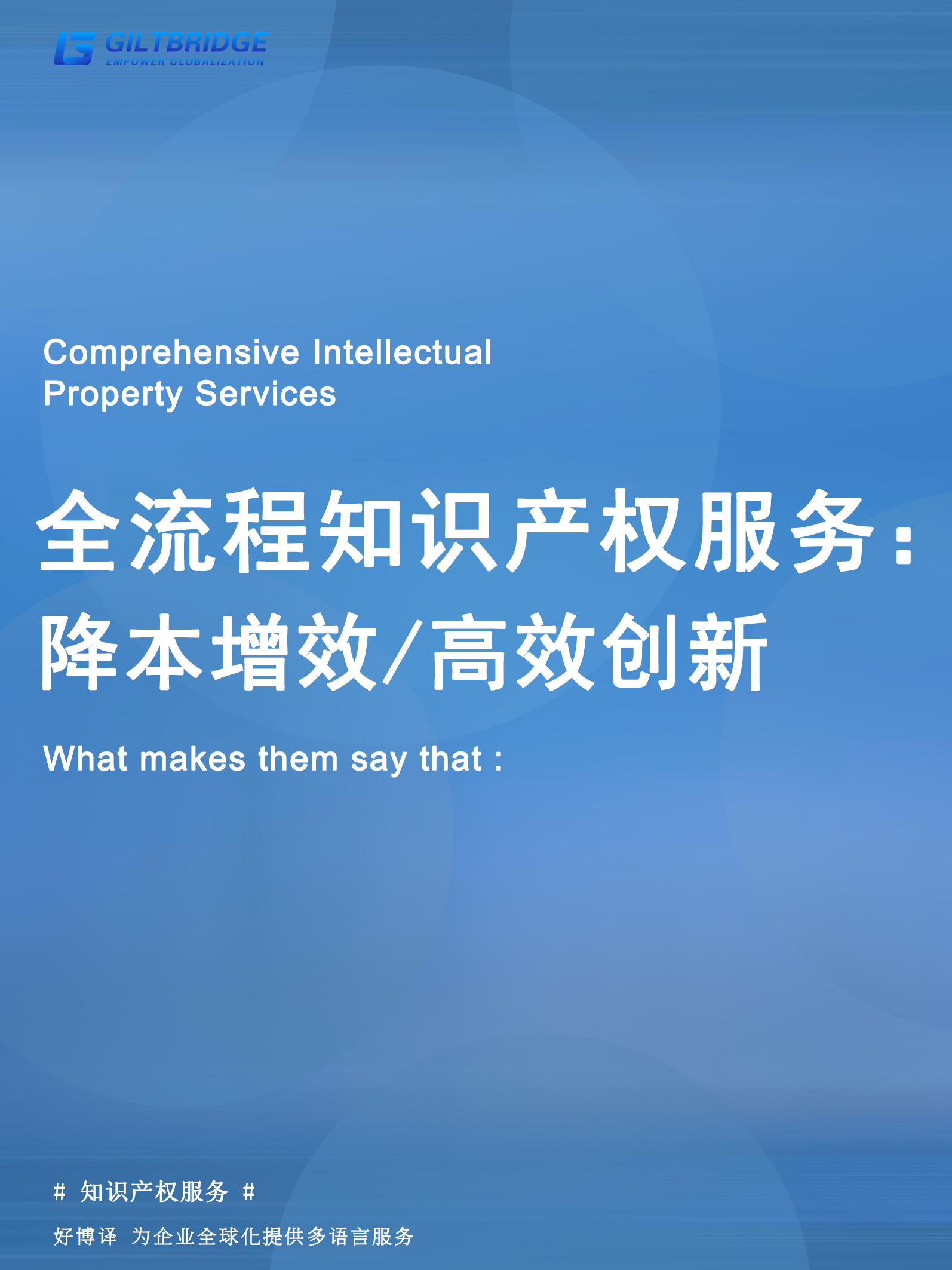 GILTBRIDGE
EMPOWER GLOBALIZATION

Comprehensive Intellectual Property Services

全流程知识产权服务：降本增效/高效创新

What makes them say that :

# 知识产权服务 #

好博译 为企业全球化提供多语言服务